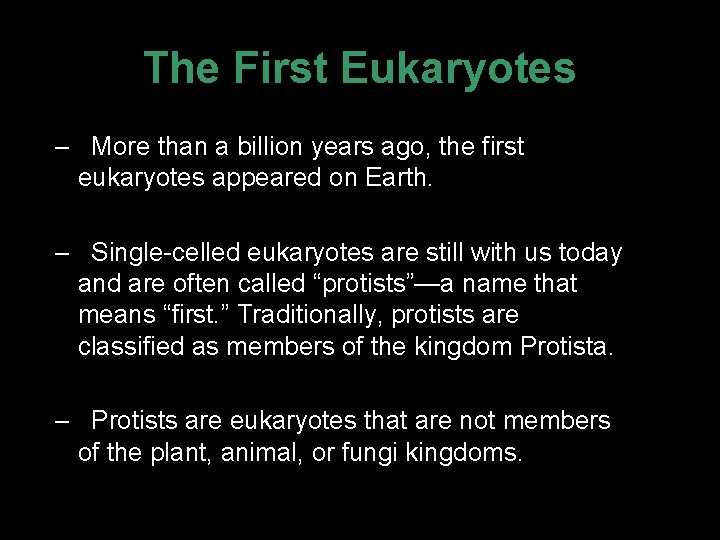 The First Eukaryotes

– More than a billion years ago, the first eukaryotes appeared on Earth.

– Single-celled eukaryotes are still with us today and are often called “protists”—a name that means “first.” Traditionally, protists are classified as members of the kingdom Protista.

– Protists are eukaryotes that are not members of the plant, animal, or fungi kingdoms.